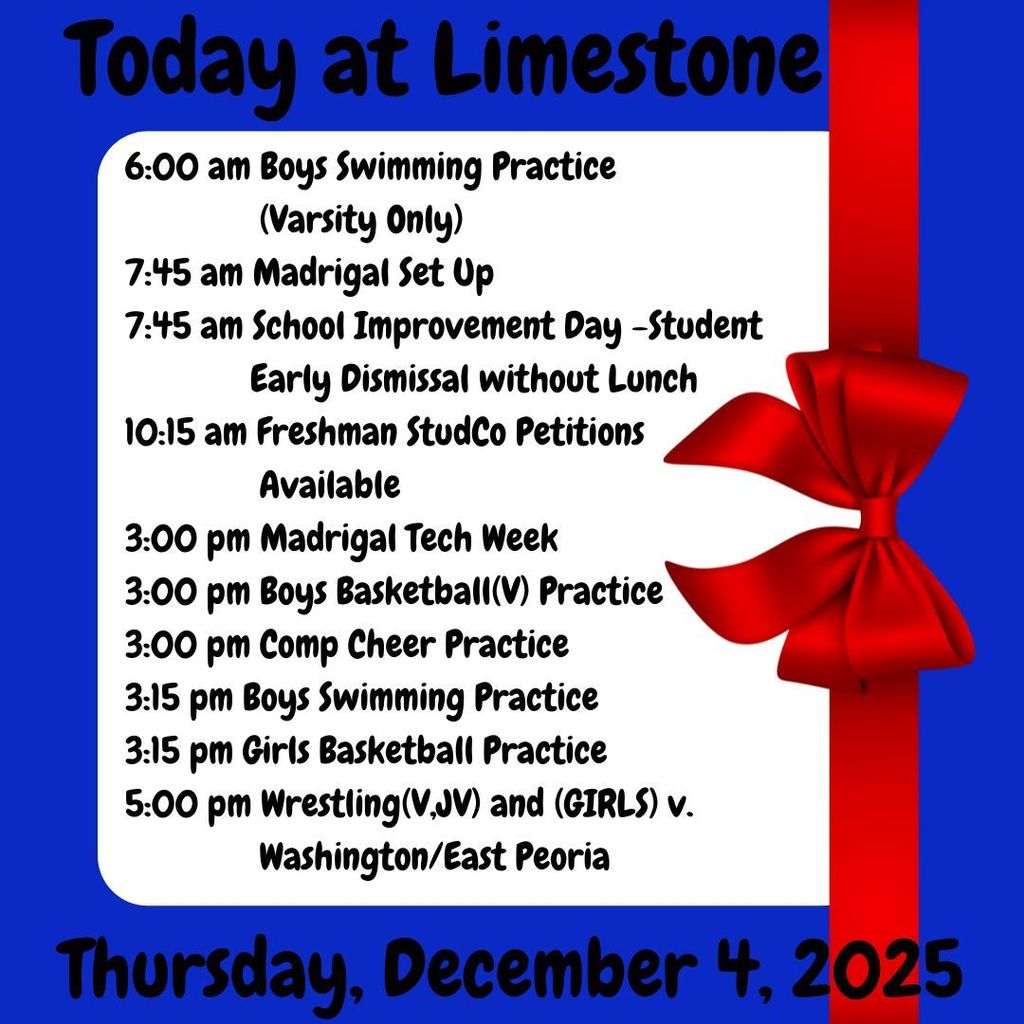 Today at Limestone

6:00 am Boys Swimming Practice (Varsity Only)
7:45 am Madrigal Set Up
7:45 am School Improvement Day -Student Early Dismissal without Lunch
10:15 am Freshman StudCo Petitions Available
3:00 pm Madrigal Tech Week
3:00 pm Boys Basketball(V) Practice
3:00 pm Comp Cheer Practice
3:15 pm Boys Swimming Practice
3:15 pm Girls Basketball Practice
5:00 pm Wrestling(V,JV) and (GIRLS) v. Washington/East Peoria

Thursday, December 4, 2025